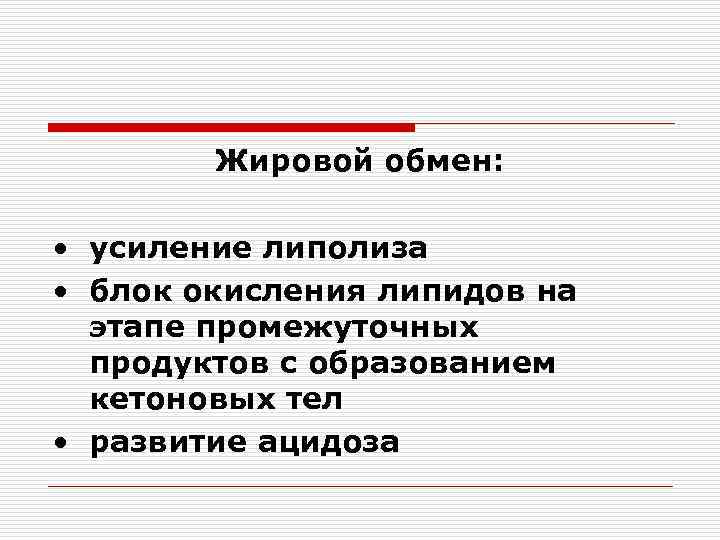 Жировой обмен:

• усиление липолиза
• блок окисления липидов на этапе промежуточных продуктов с образованием кетоновых тел
• развитие ацидоза